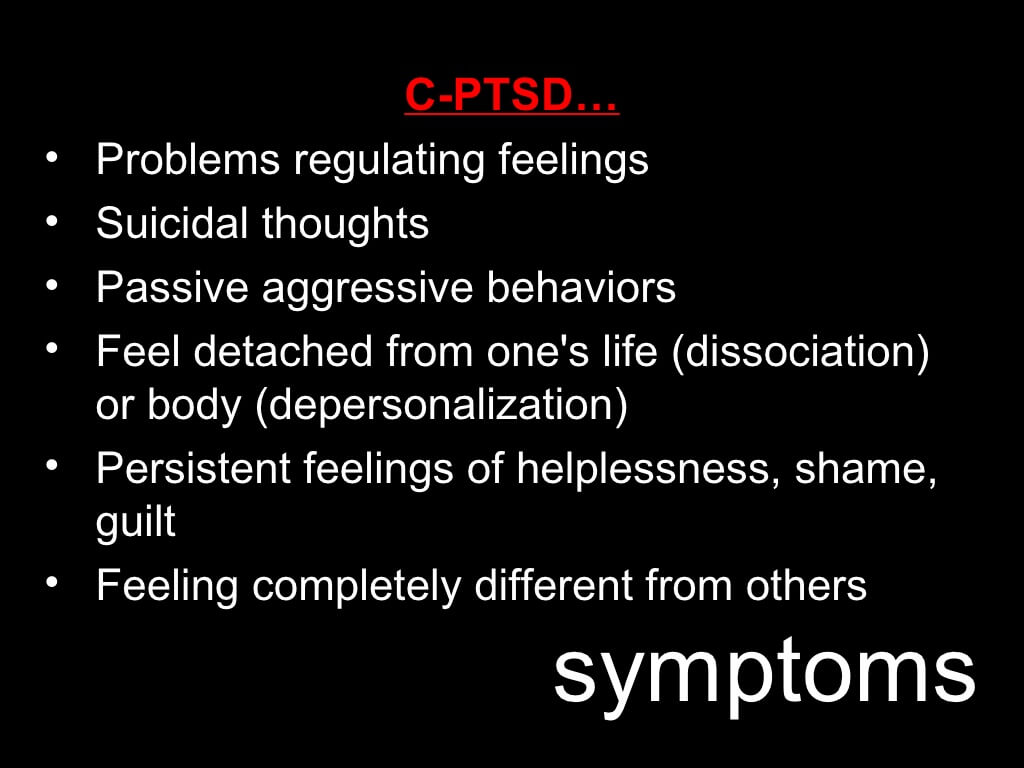 C-PTSD…

• Problems regulating feelings
• Suicidal thoughts
• Passive aggressive behaviors
• Feel detached from one's life (dissociation) or body (depersonalization)
• Persistent feelings of helplessness, shame, guilt
• Feeling completely different from others

symptoms